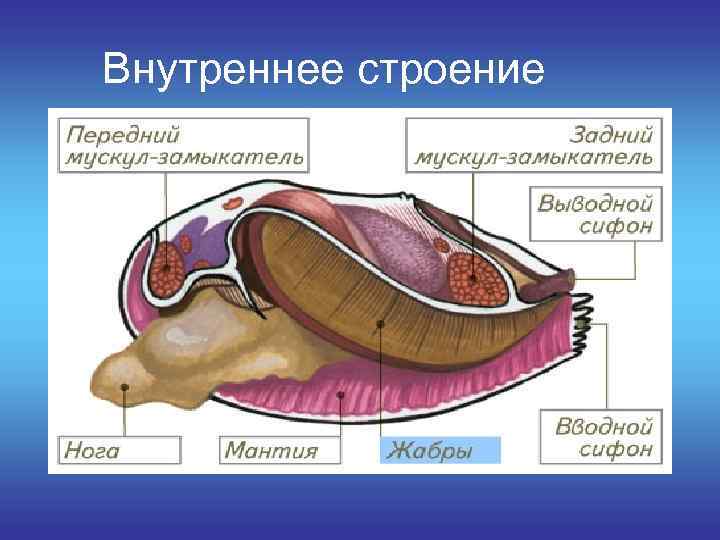 Внутреннее строение

Передний мускул-замыкатель

Задний мускул-замыкатель

Выводной сифон

Вводной сифон

Нога

Мантия

Жабры